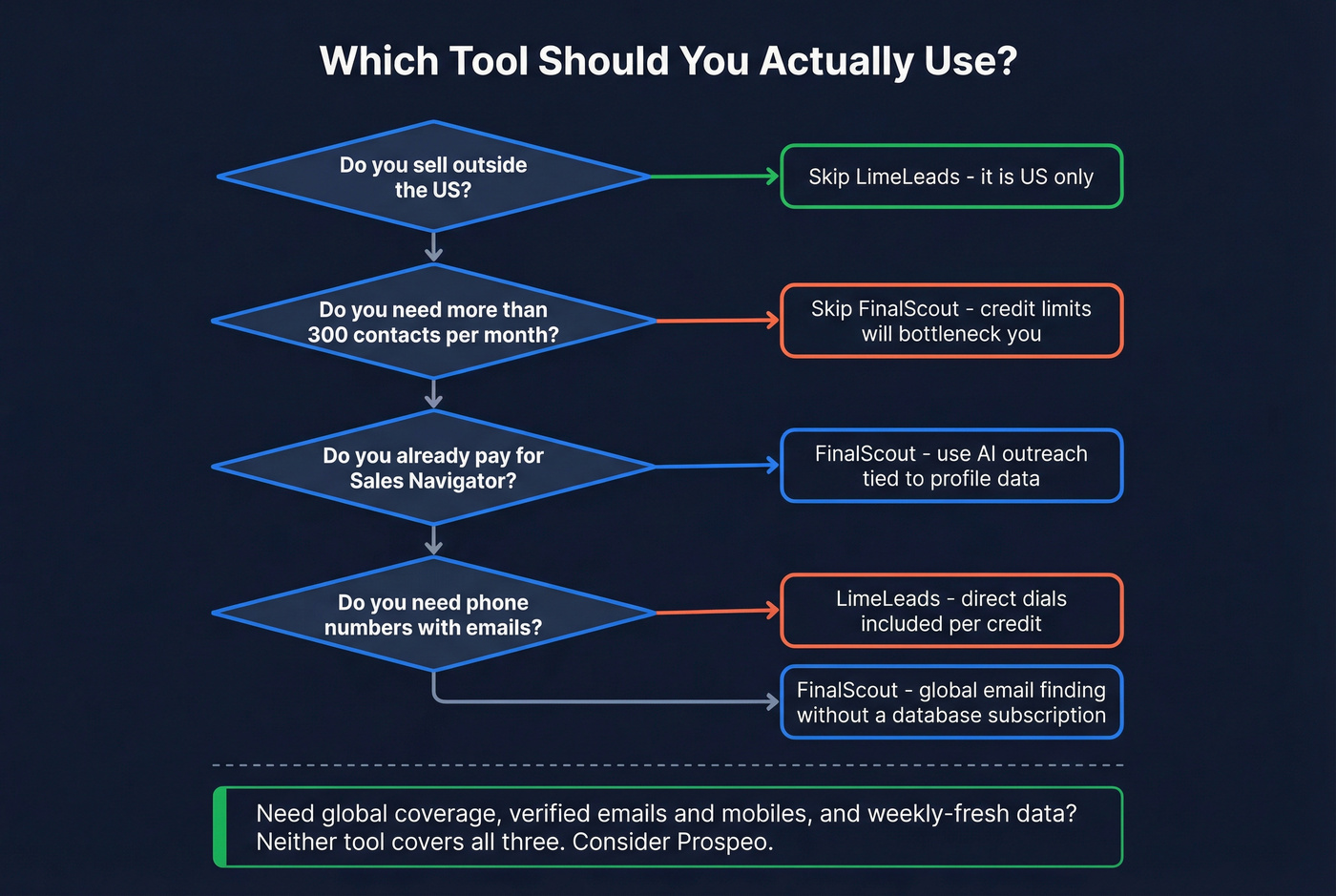 Which Tool Should You Actually Use?

Do you sell outside the US?

Skip LimeLeads - it is US only

Do you need more than 300 contacts per month?

Skip FinalScout - credit limits will bottleneck you

Do you already pay for Sales Navigator?

FinalScout - use AI outreach tied to profile data

Do you need phone numbers with emails?

LimeLeads - direct dials included per credit

FinalScout - global email finding without a database subscription

Need global coverage, verified emails and mobiles, and weekly-fresh data? Neither tool covers all three. Consider Prospeo.